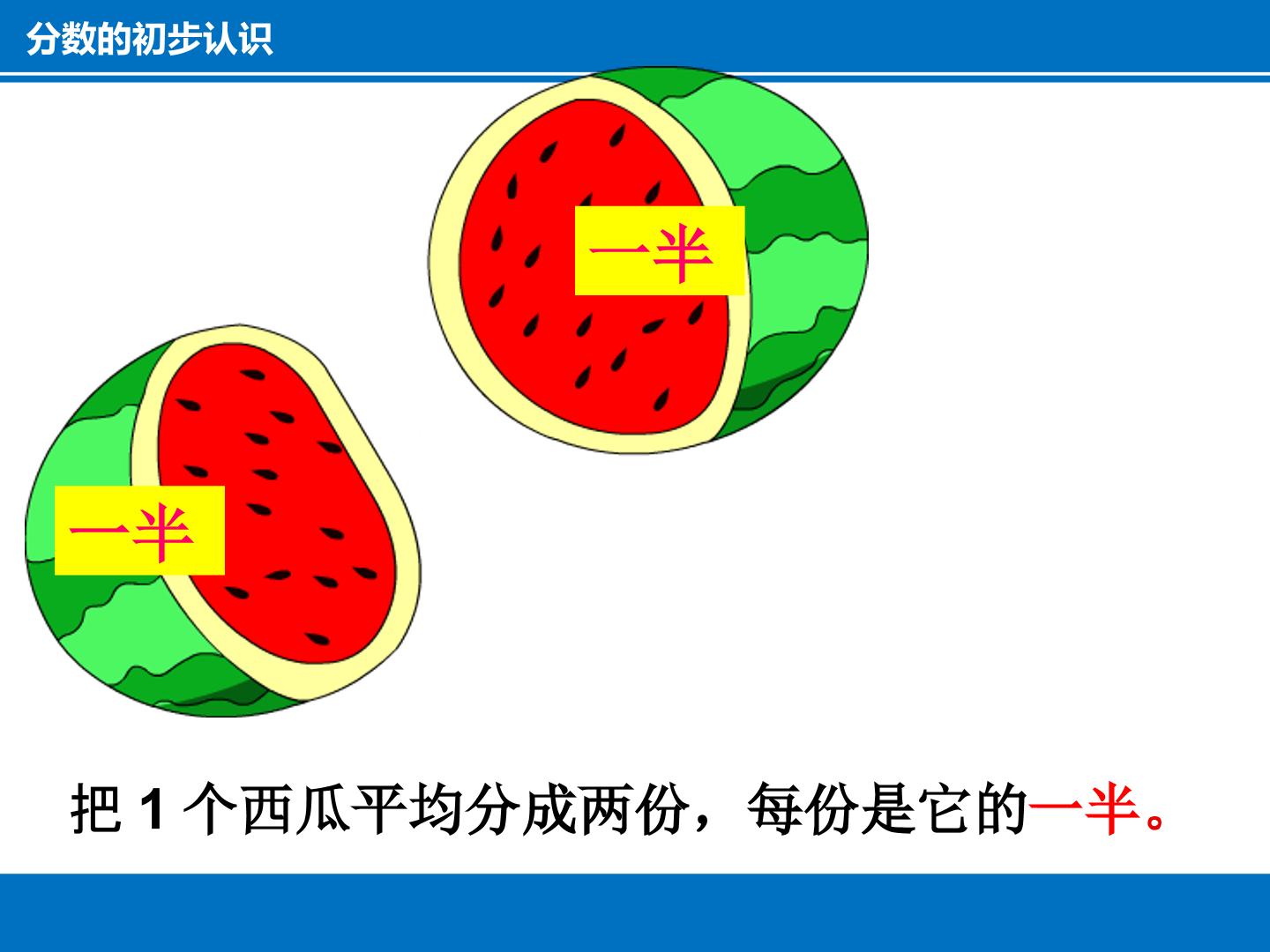 分数的初步认识

一半

一半

把1个西瓜平均分成两份，每份是它的一半。